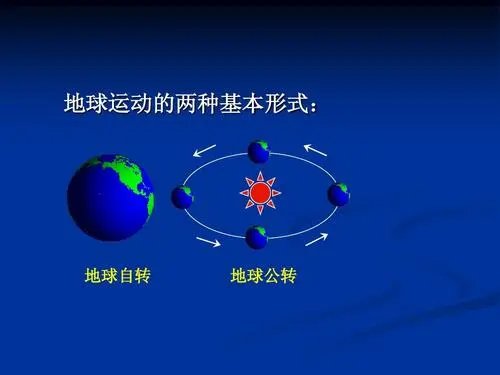 地球运动的两种基本形式：

地球自转

地球公转